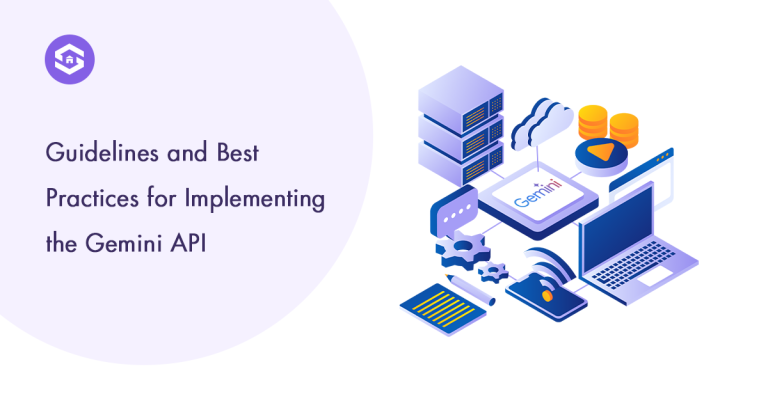 Guidelines and Best Practices for Implementing the Gemini API

Gemini